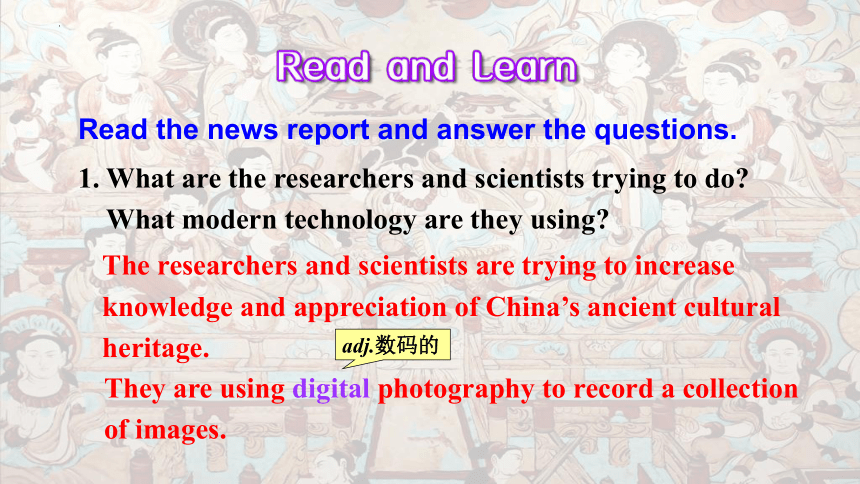 Read and Learn

Read the news report and answer the questions.

1. What are the researchers and scientists trying to do? What modern technology are they using?

The researchers and scientists are trying to increase knowledge and appreciation of China's ancient cultural heritage.

adj.数码的

They are using digital photography to record a collection of images.